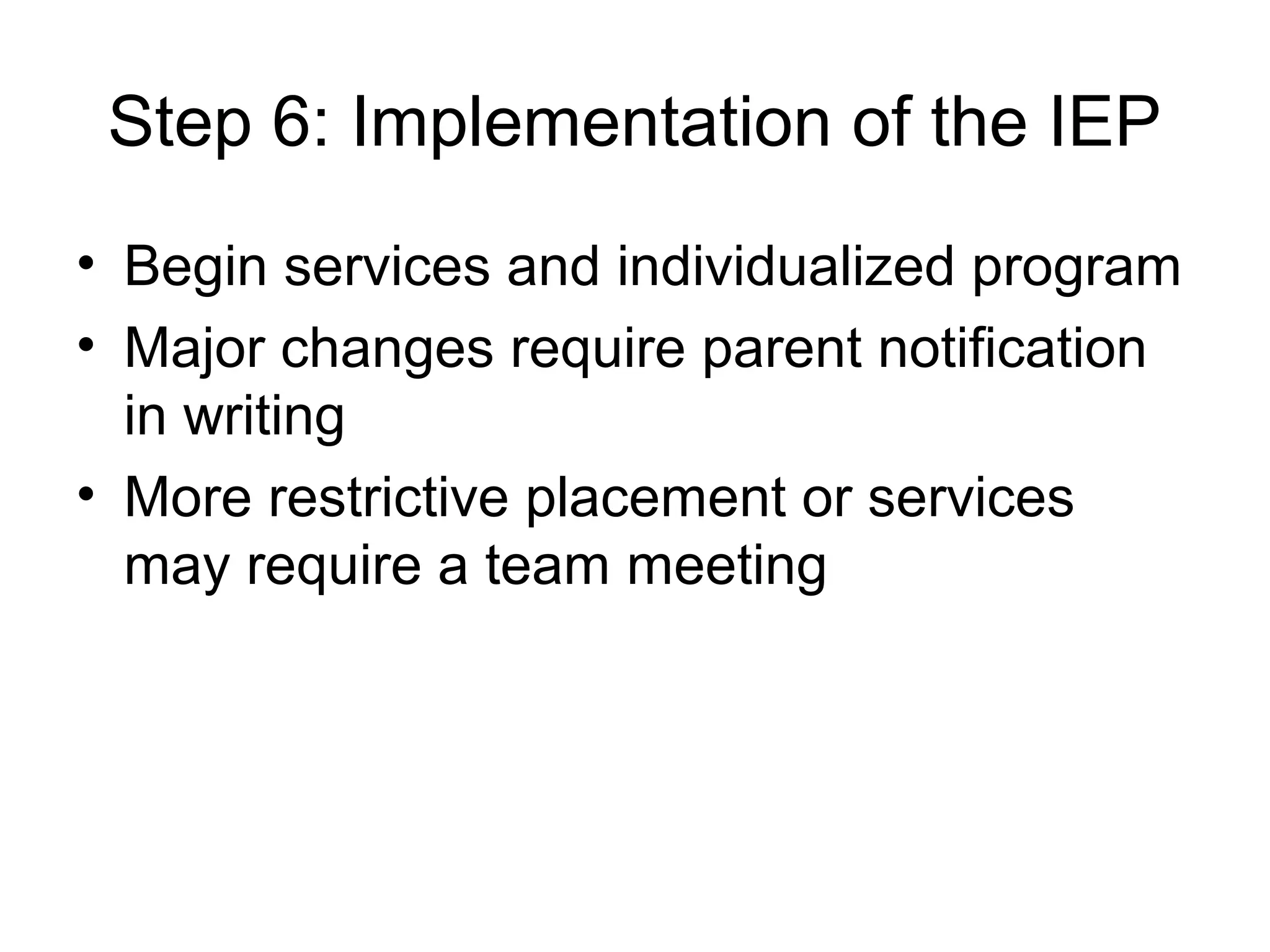 Step 6: Implementation of the IEP

• Begin services and individualized program
• Major changes require parent notification in writing
• More restrictive placement or services may require a team meeting